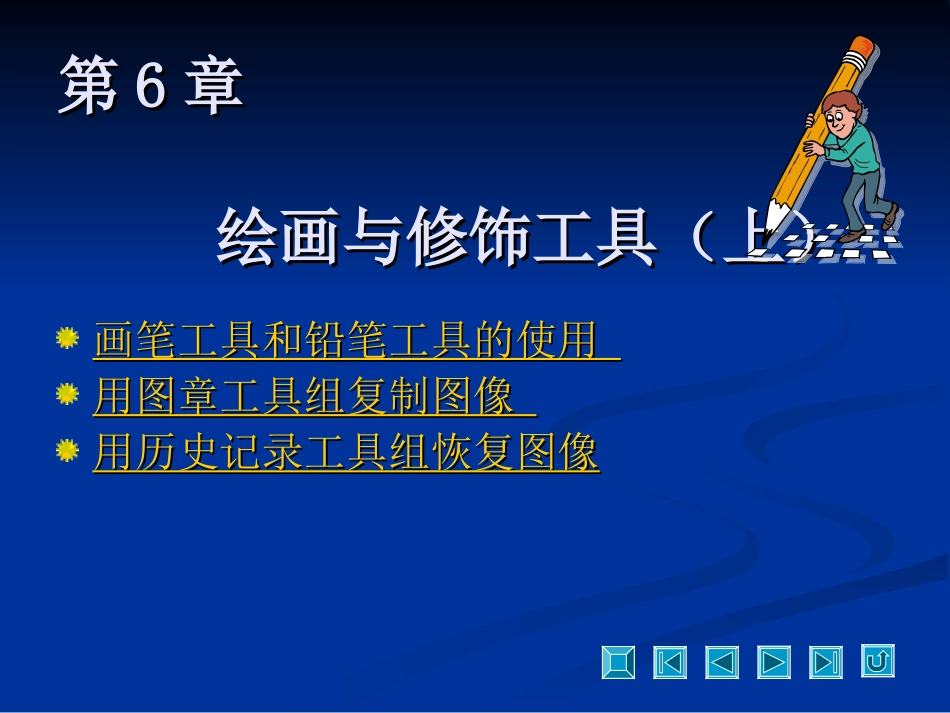 第 6 章

绘画与修饰工具（上）

画笔工具和铅笔工具的使用
用图章工具组复制图像
用历史记录工具组恢复图像